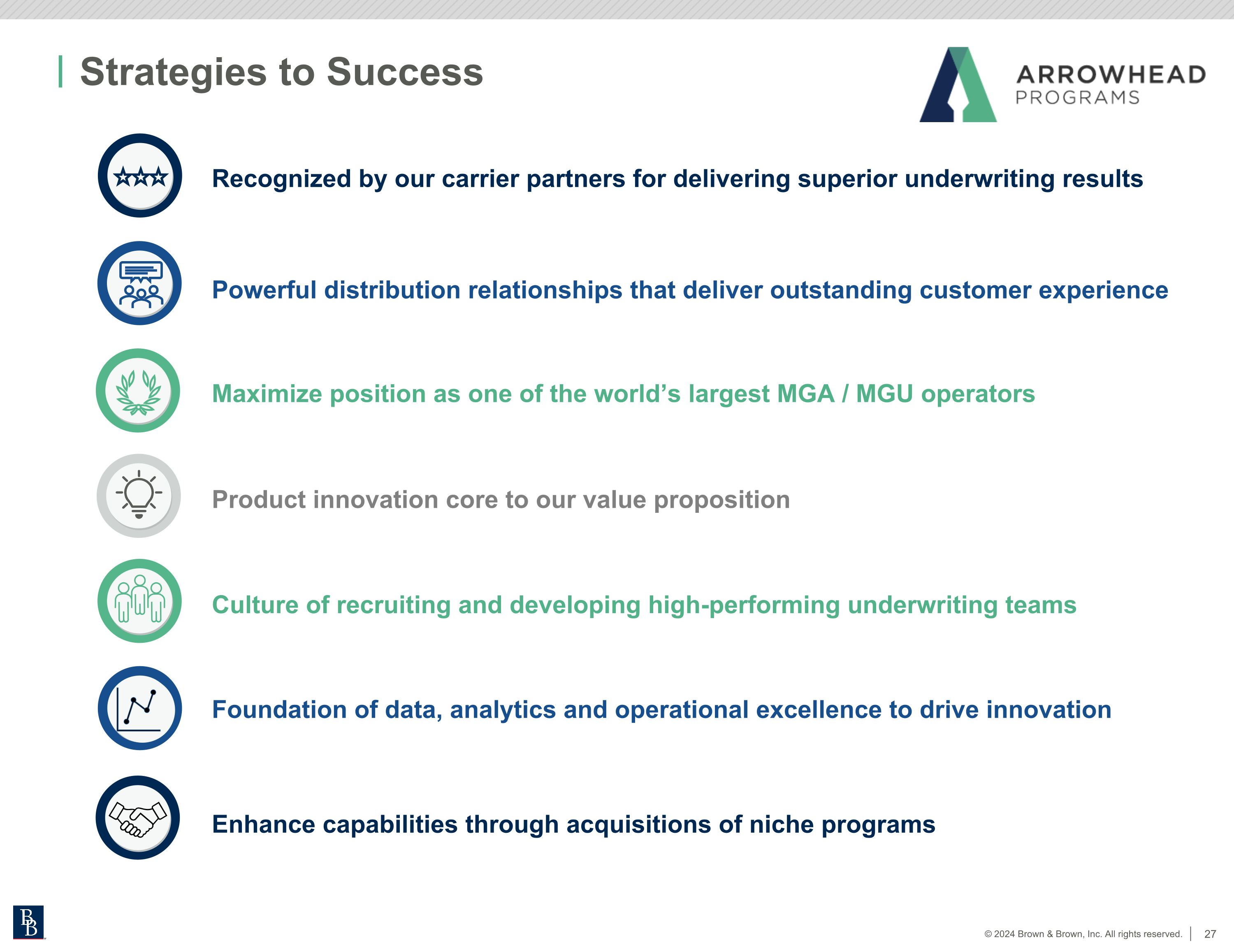 Strategies to Success

ARROWHEAD PROGRAMS

Recognized by our carrier partners for delivering superior underwriting results

Powerful distribution relationships that deliver outstanding customer experience

Maximize position as one of the world's largest MGA / MGU operators

Product innovation core to our value proposition

Culture of recruiting and developing high-performing underwriting teams

Foundation of data, analytics and operational excellence to drive innovation

Enhance capabilities through acquisitions of niche programs

BB

© 2024 Brown & Brown, Inc. All rights reserved. | 27